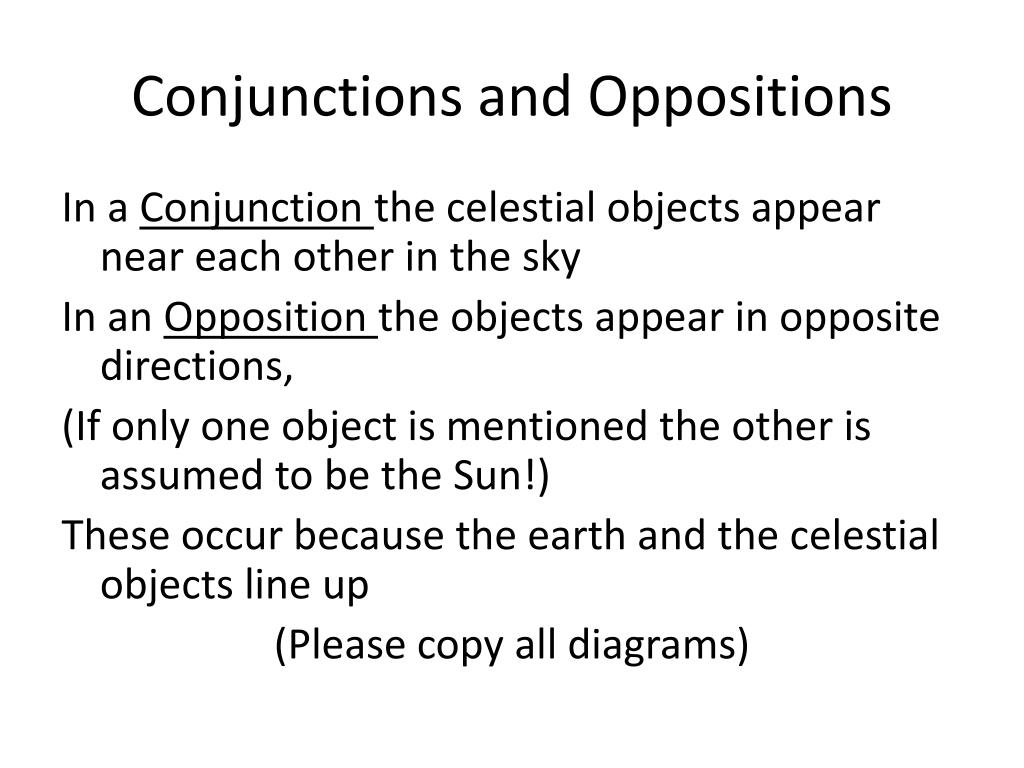 Conjunctions and Oppositions

In a Conjunction the celestial objects appear near each other in the sky

In an Opposition the objects appear in opposite directions,

(If only one object is mentioned the other is assumed to be the Sun!)

These occur because the earth and the celestial objects line up

(Please copy all diagrams)